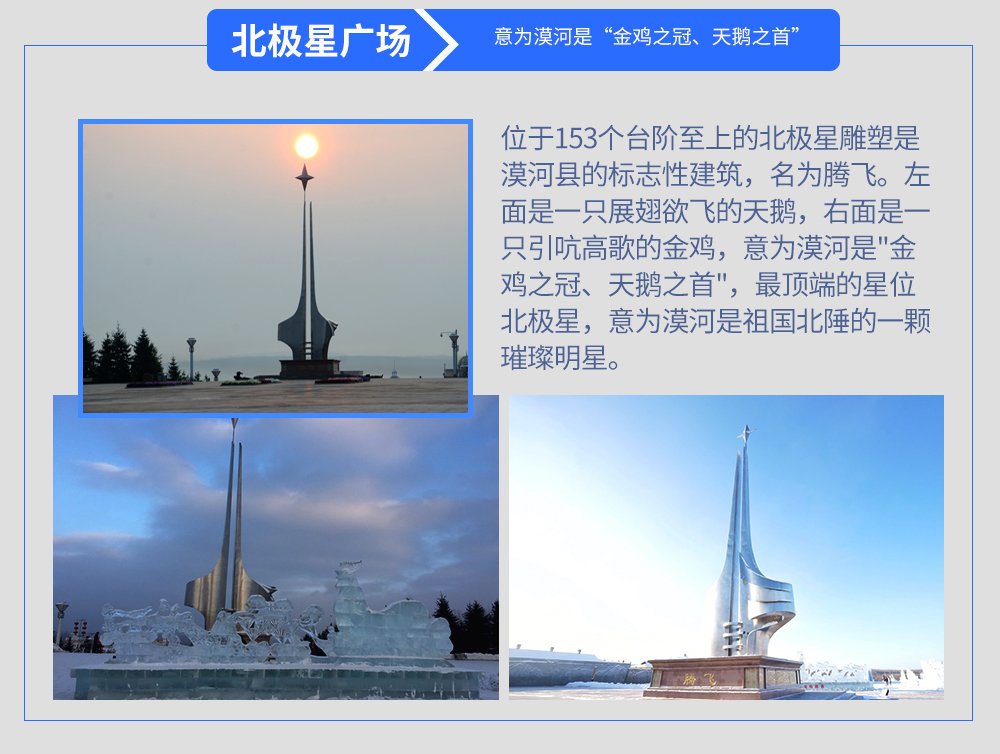 北极星广场

意为漠河是“金鸡之冠、天鹅之首”

位于153个台阶至上的北极星雕塑是漠河县的标志性建筑，名为腾飞。左面是一只展翅欲飞的天鹅，右面是一只引吭高歌的金鸡，意为漠河是"金鸡之冠、天鹅之首"，最顶端的星位北极星，意为漠河是祖国北陲的一颗璀璨明星。

腾飞